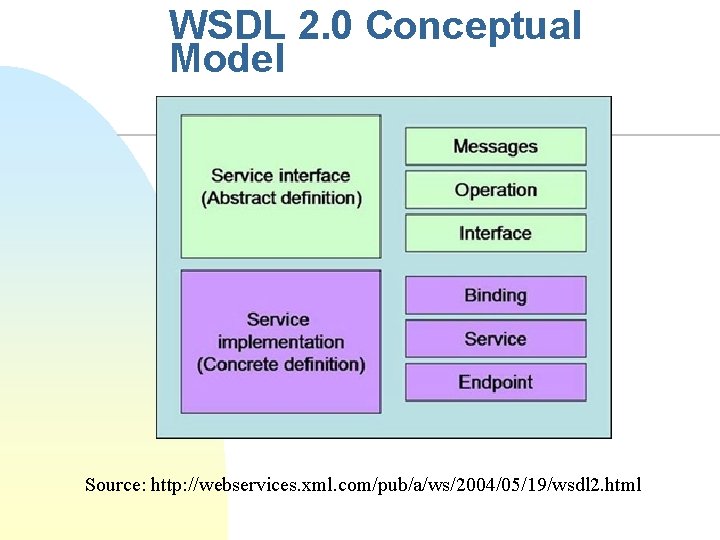 WSDL 2.0 Conceptual Model

Service interface
(Abstract definition)

Messages

Operation

Interface

Service
implementation
(Concrete definition)

Binding

Service

Endpoint

Source: http://webservices.xml.com/pub/a/ws/2004/05/19/wsdl2.html